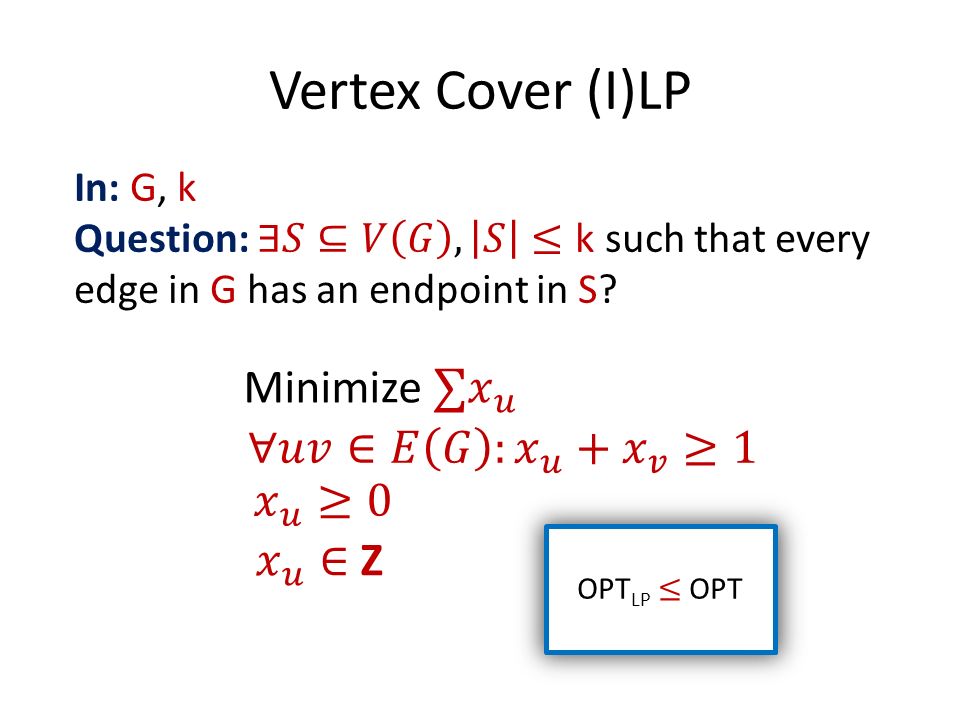 Vertex Cover (I)LP

In: G, k
Question: $\exists S \subseteq V(G), |S| \leq$ k such that every edge in G has an endpoint in S?

Minimize $\sum x_u$
$\forall uv \in E(G): x_u + x_v \geq 1$
$x_u \geq 0$
$x_u \in \mathbf{Z}$

$OPT_{LP} \leq OPT$